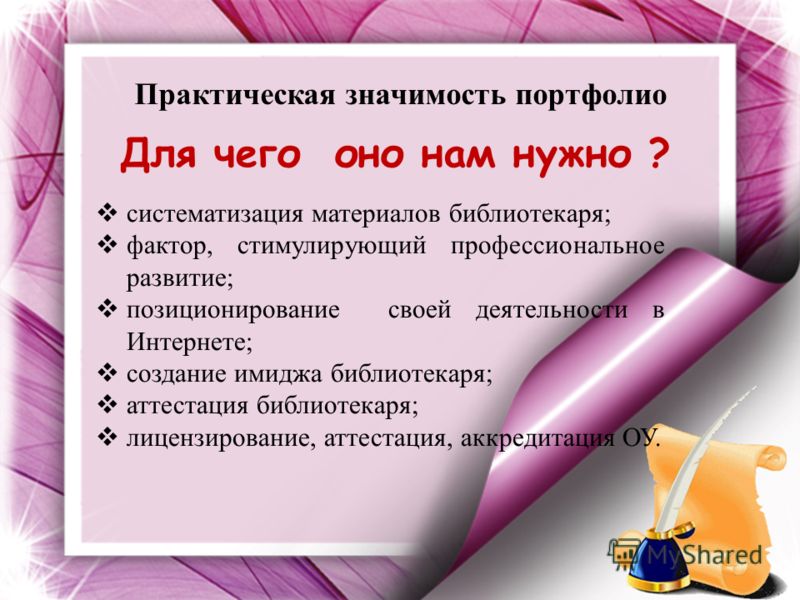 Практическая значимость портфолио

Для чего оно нам нужно ?

❖ систематизация материалов библиотекаря;
❖ фактор, стимулирующий профессиональное развитие;
❖ позиционирование своей деятельности в Интернете;
❖ создание имиджа библиотекаря;
❖ аттестация библиотекаря;
❖ лицензирование, аттестация, аккредитация ОУ.

MyShared